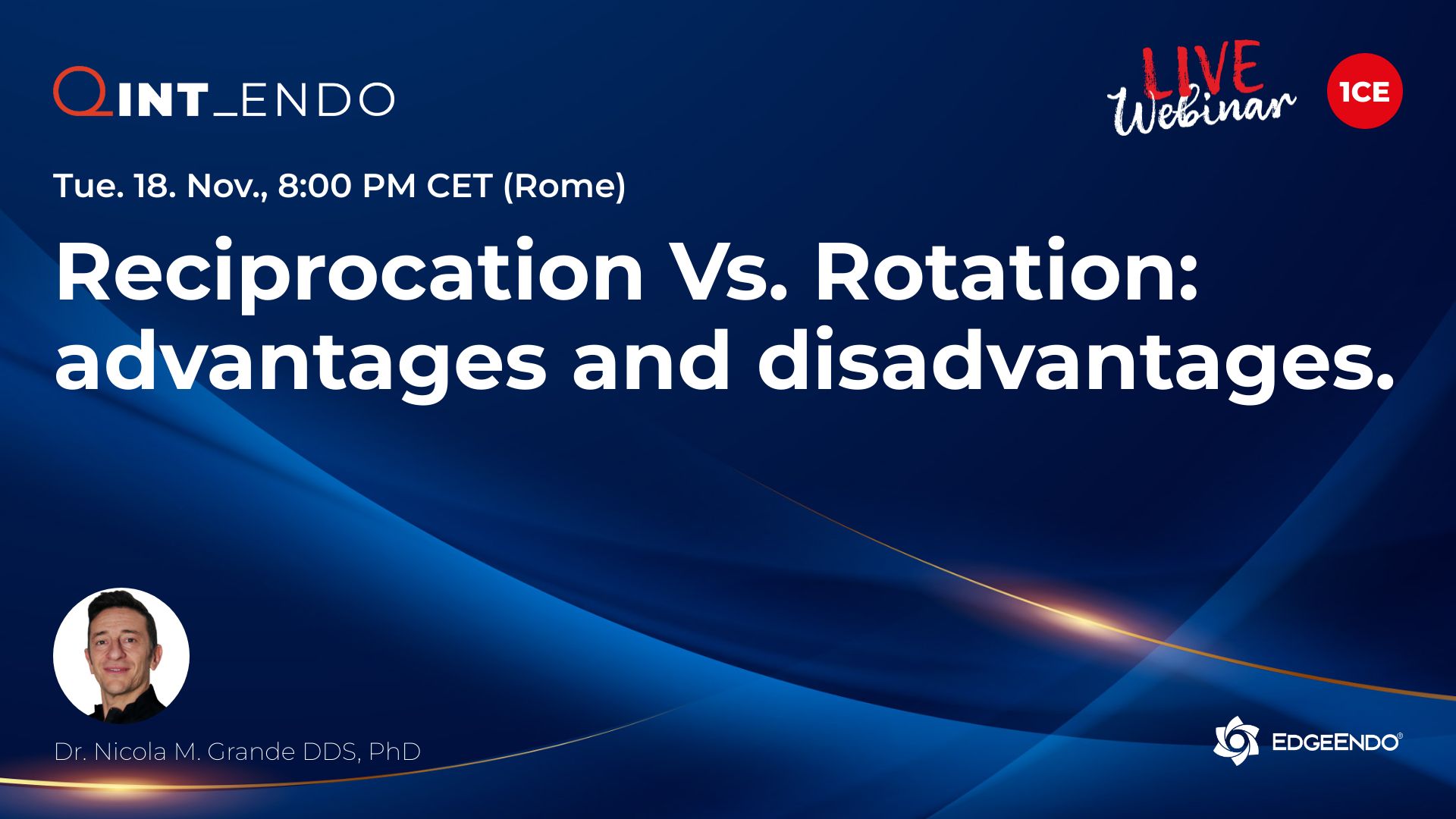 QINT_ENDO

LIVE Webinar

1CE

Tue. 18. Nov., 8:00 PM CET (Rome)

Reciprocation Vs. Rotation: advantages and disadvantages.

Dr. Nicola M. Grande DDS, PhD

EDGEENDO®